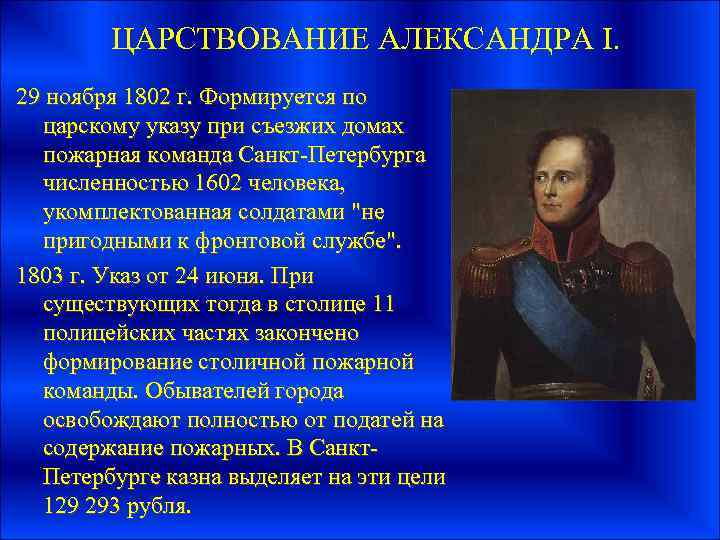 ЦАРСТВОВАНИЕ АЛЕКСАНДРА I.

29 ноября 1802 г. Формируется по царскому указу при съезжих домах пожарная команда Санкт-Петербурга численностью 1602 человека, укомплектованная солдатами "не пригодными к фронтовой службе".

1803 г. Указ от 24 июня. При существующих тогда в столице 11 полицейских частях закончено формирование столичной пожарной команды. Обывателей города освобождают полностью от податей на содержание пожарных. В Санкт-Петербурге казна выделяет на эти цели 129 293 рубля.